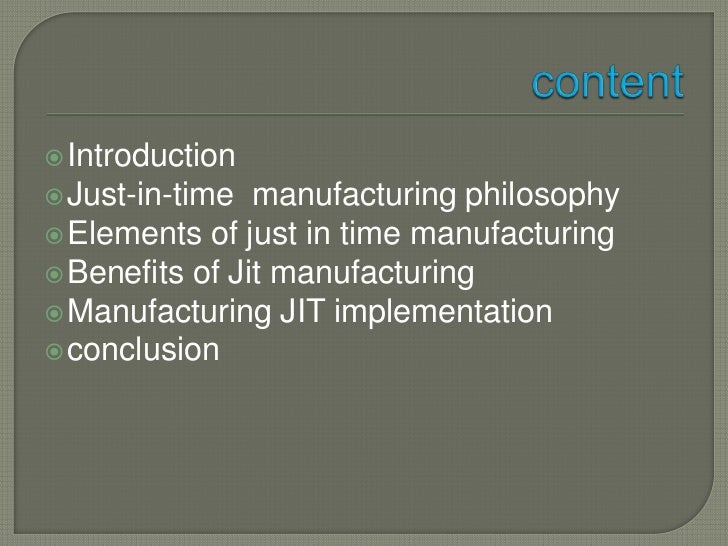 content

Introduction
Just-in-time manufacturing philosophy
Elements of just in time manufacturing
Benefits of Jit manufacturing
Manufacturing JIT implementation
conclusion